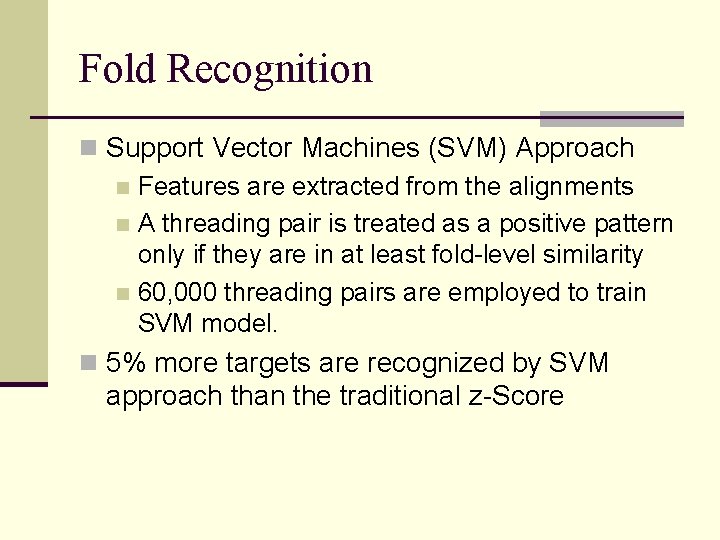 Fold Recognition

Support Vector Machines (SVM) Approach

Features are extracted from the alignments

A threading pair is treated as a positive pattern only if they are in at least fold-level similarity

60,000 threading pairs are employed to train SVM model.

5% more targets are recognized by SVM approach than the traditional z-Score